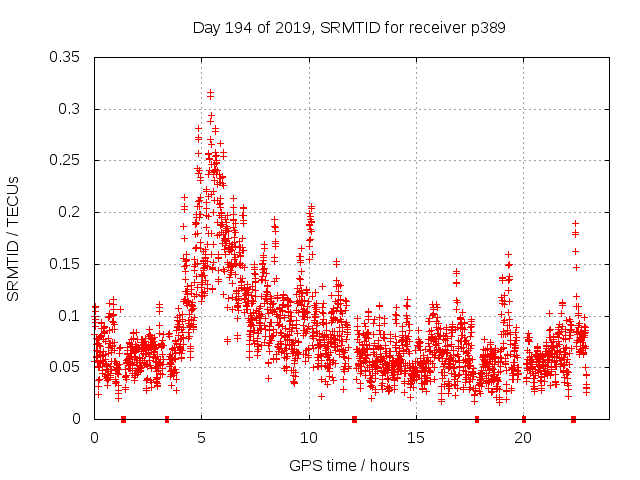 Day 194 of 2019, SRMTID for receiver p389

SRMTID / TECUs

0.35
0.3
0.25
0.2
0.15
0.1
0.05
0

0
5
10
15
20

GPS time / hours